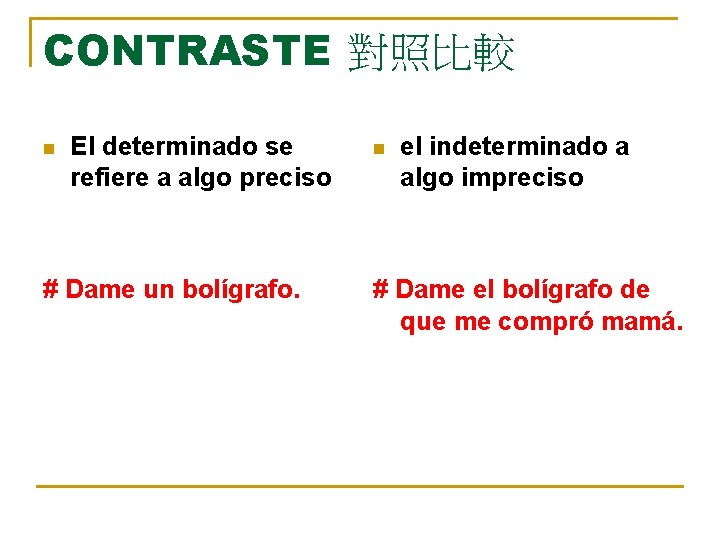 CONTRASTE 對照比較

El determinado se refiere a algo preciso

# Dame un bolígrafo.

el indeterminado a algo impreciso

# Dame el bolígrafo de que me compró mamá.